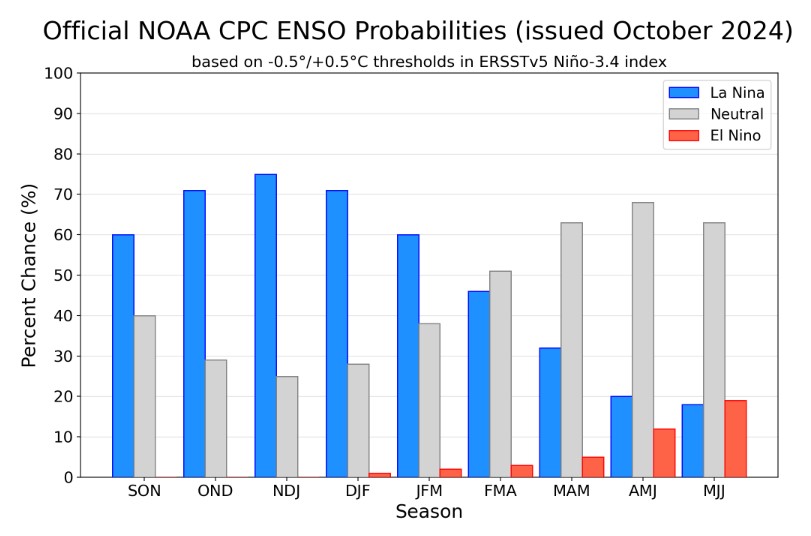 Official NOAA CPC ENSO Probabilities (issued October 2024)

based on -0.5°/+0.5°C thresholds in ERSSTv5 Niño-3.4 index

La Nina
Neutral
El Nino

Percent Chance (%)

100
90
80
70
60
50
40
30
20
10
0

SON
OND
NDJ
DJF
JFM
FMA
MAM
AMJ
MJJ

Season